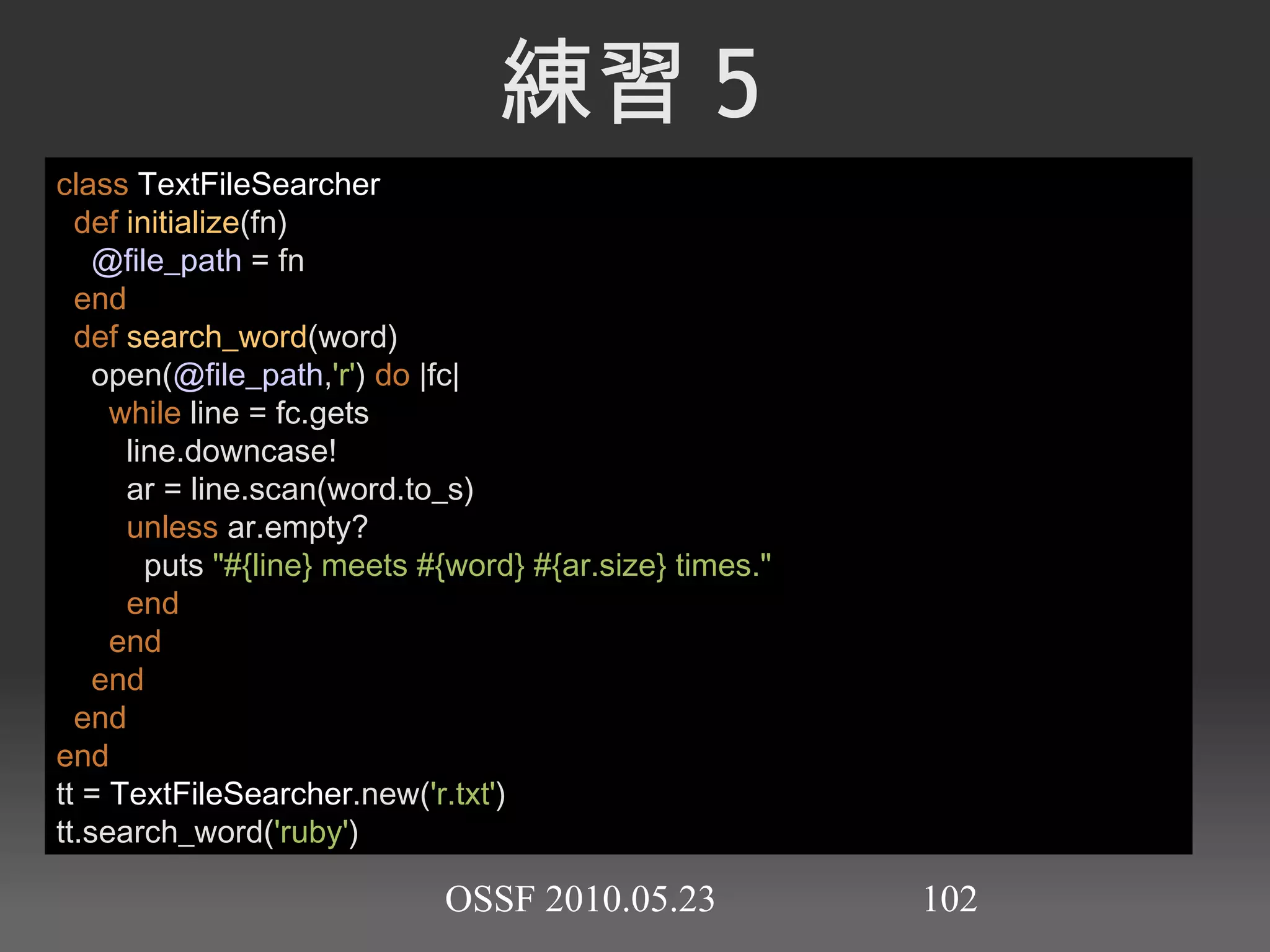 練習 5

class TextFileSearcher
  def initialize(fn)
    @file_path = fn
  end
  def search_word(word)
    open(@file_path,'r') do |fc|
      while line = fc.gets
        line.downcase!
        ar = line.scan(word.to_s)
        unless ar.empty?
          puts "#{line} meets #{word} #{ar.size} times."
        end
      end
    end
  end
end
tt = TextFileSearcher.new('r.txt')
tt.search_word('ruby')

OSSF 2010.05.23 102